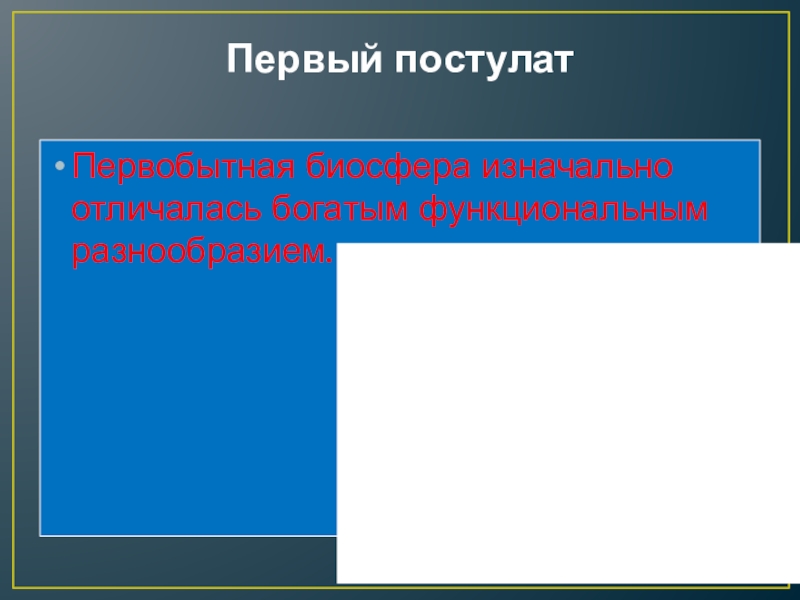 Первый постулат

• Первобытная биосфера изначально отличалась богатым функциональным разнообразием.